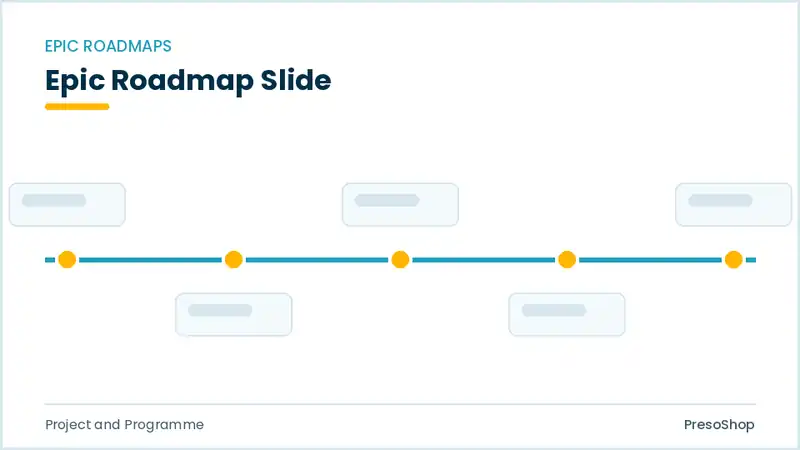 EPIC ROADMAPS

Epic Roadmap Slide

Project and Programme

PresoShop